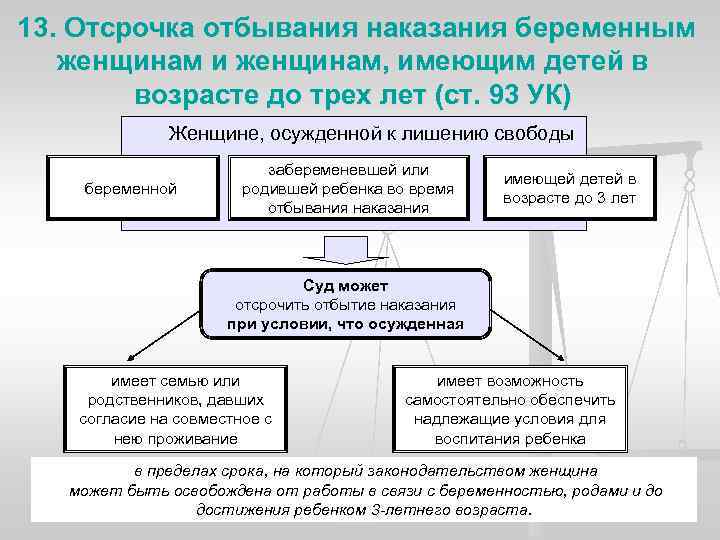 13. Отсрочка отбывания наказания беременным женщинам и женщинам, имеющим детей в возрасте до трех лет (ст. 93 УК)

Женщине, осужденной к лишению свободы

беременной

забеременевшей или родившей ребенка во время отбывания наказания

имеющей детей в возрасте до 3 лет

Суд может отсрочить отбытие наказания при условии, что осужденная

имеет семью или родственников, давших согласие на совместное с нею проживание

имеет возможность самостоятельно обеспечить надлежащие условия для воспитания ребенка

в пределах срока, на который законодательством женщина может быть освобождена от работы в связи с беременностью, родами и до достижения ребенком 3-летнего возраста.